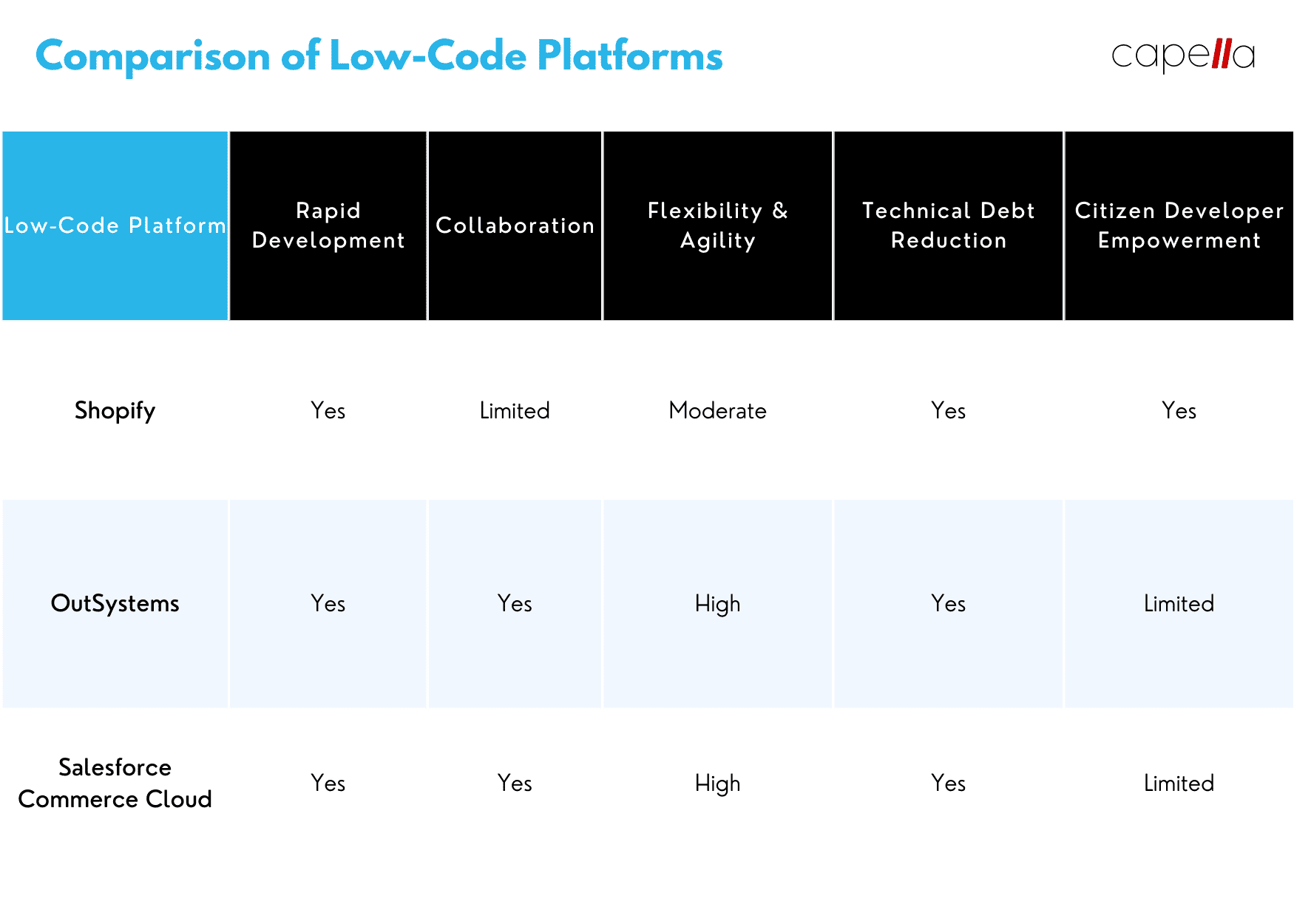 Comparison of Low-Code Platforms

capella

| Low-Code Platform | Rapid Development | Collaboration | Flexibility & Agility | Technical Debt Reduction | Citizen Developer Empowerment |
|---|---|---|---|---|---|
| Shopify | Yes | Limited | Moderate | Yes | Yes |
| OutSystems | Yes | Yes | High | Yes | Limited |
| Salesforce Commerce Cloud | Yes | Yes | High | Yes | Limited |